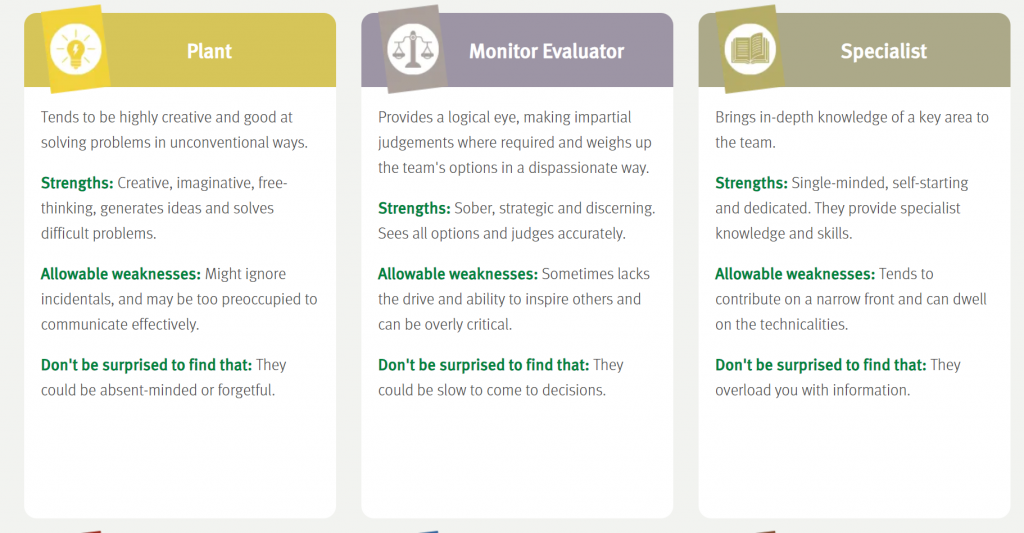 Plant

Tends to be highly creative and good at solving problems in unconventional ways.

Strengths: Creative, imaginative, free-thinking, generates ideas and solves difficult problems.

Allowable weaknesses: Might ignore incidentals, and may be too preoccupied to communicate effectively.

Don't be surprised to find that: They could be absent-minded or forgetful.

Monitor Evaluator

Provides a logical eye, making impartial judgements where required and weighs up the team's options in a dispassionate way.

Strengths: Sober, strategic and discerning. Sees all options and judges accurately.

Allowable weaknesses: Sometimes lacks the drive and ability to inspire others and can be overly critical.

Don't be surprised to find that: They could be slow to come to decisions.

Specialist

Brings in-depth knowledge of a key area to the team.

Strengths: Single-minded, self-starting and dedicated. They provide specialist knowledge and skills.

Allowable weaknesses: Tends to contribute on a narrow front and can dwell on the technicalities.

Don't be surprised to find that: They overload you with information.